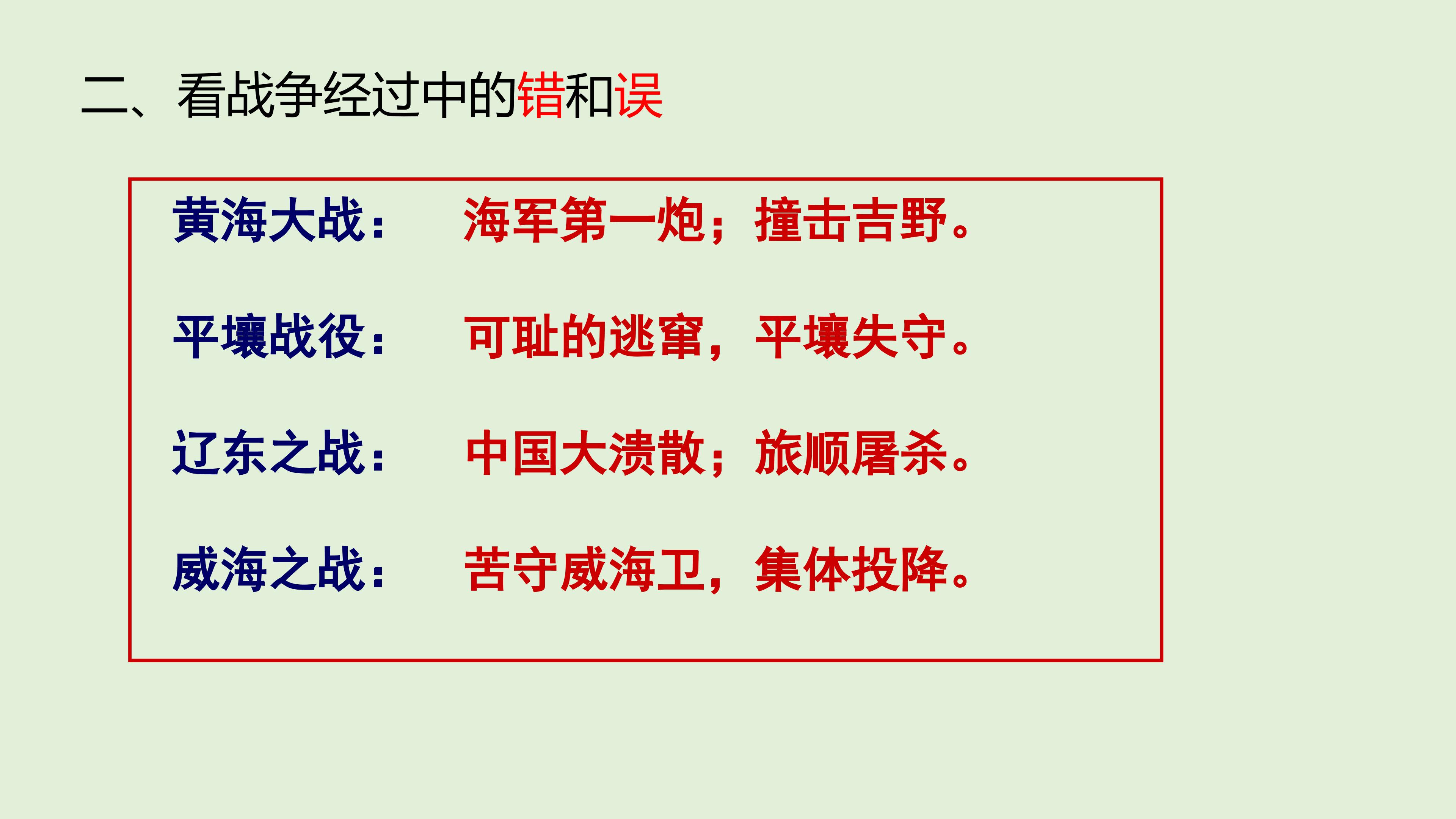 二、看战争经过中的错和误

黄海大战： 海军第一炮；撞击吉野。

平壤战役： 可耻的逃窜，平壤失守。

辽东之战： 中国大溃散；旅顺屠杀。

威海之战： 苦守威海卫，集体投降。